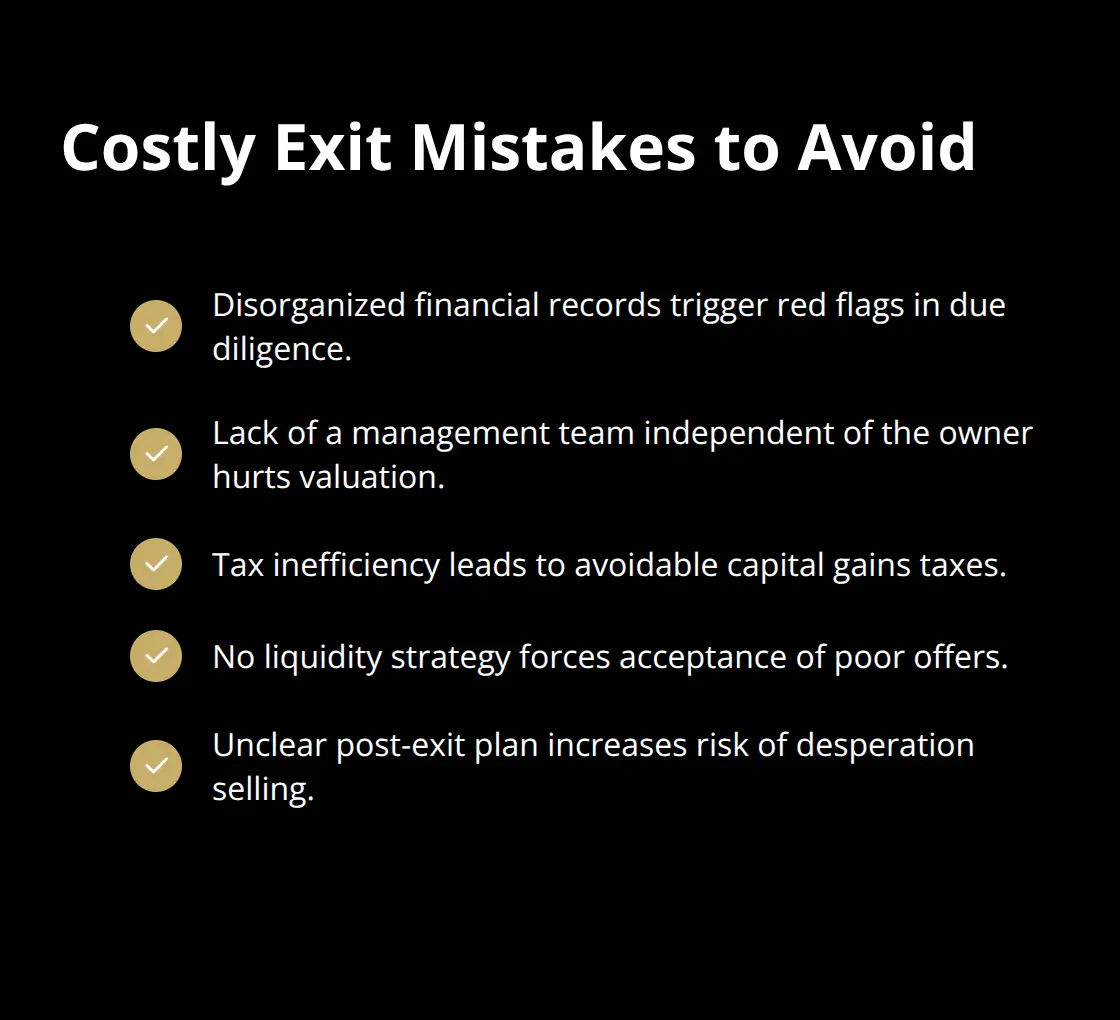 Costly Exit Mistakes to Avoid

Disorganized financial records trigger red flags in due diligence.

Lack of a management team independent of the owner hurts valuation.

Tax inefficiency leads to avoidable capital gains taxes.

No liquidity strategy forces acceptance of poor offers.

Unclear post-exit plan increases risk of desperation selling.